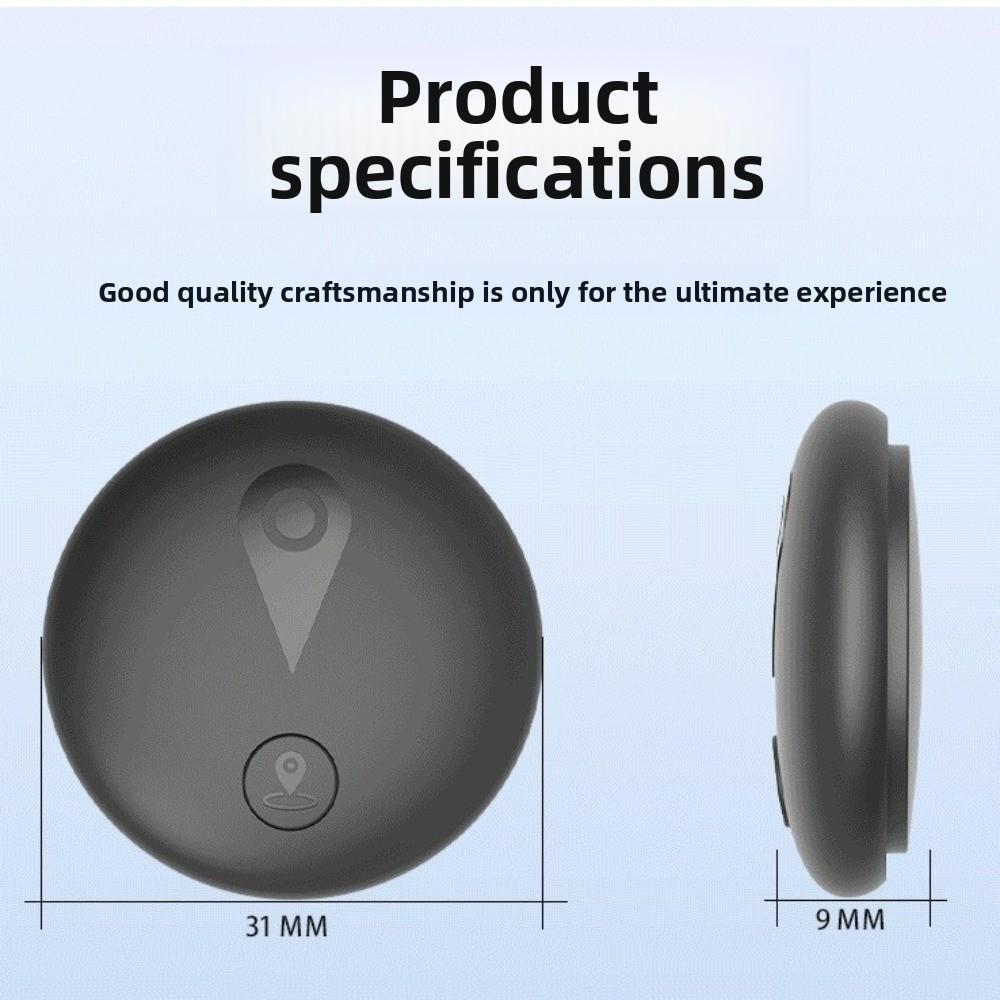 Product specifications

Good quality craftsmanship is only for the ultimate experience

31 MM

9 MM